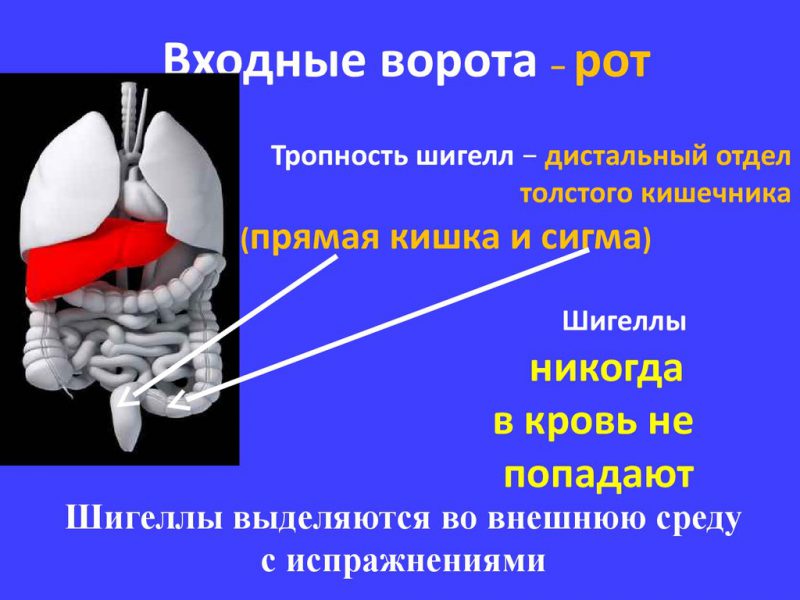 Входные ворота – рот

Тропность шигелл – дистальный отдел толстого кишечника

(прямая кишка и сигма)

Шигеллы

никогда

в кровь не

попадают

Шигеллы выделяются во внешнюю среду с испражнениями